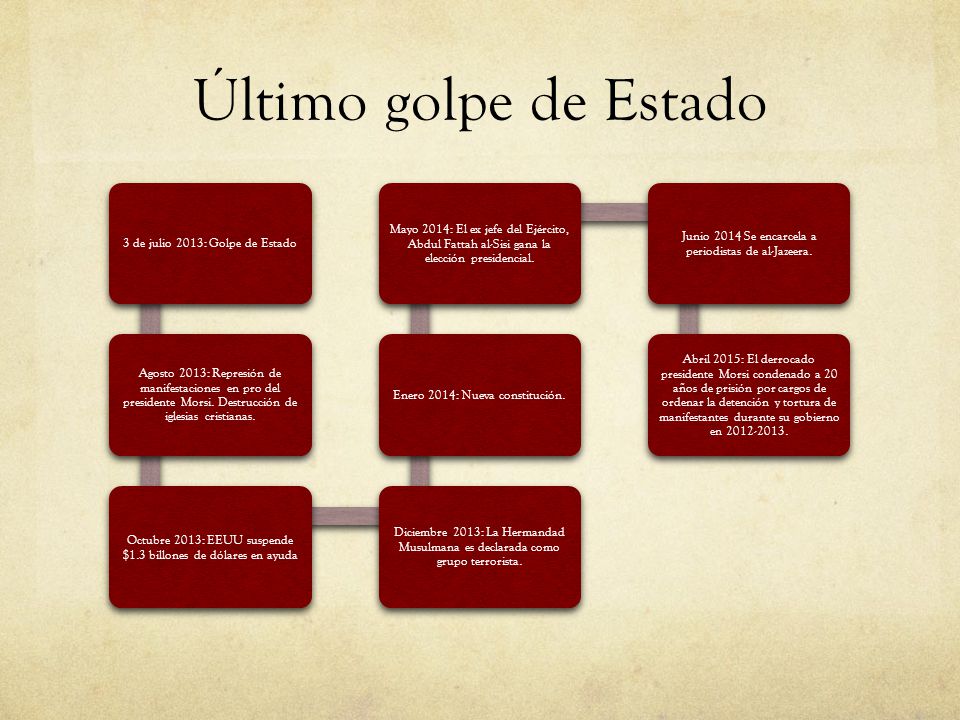 Último golpe de Estado

3 de julio 2013: Golpe de Estado

Agosto 2013: Represión de manifestaciones en pro del presidente Morsi. Destrucción de iglesias cristianas.

Octubre 2013: EEUU suspende $1.3 billones de dólares en ayuda

Diciembre 2013: La Hermandad Musulmana es declarada como grupo terrorista.

Enero 2014: Nueva constitución.

Mayo 2014: El ex jefe del Ejército, Abdul Fattah al-Sisi gana la elección presidencial.

Junio 2014 Se encarcela a periodistas de al-Jazeera.

Abril 2015: El derrocado presidente Morsi condenado a 20 años de prisión por cargos de ordenar la detención y tortura de manifestantes durante su gobierno en 2012-2013.